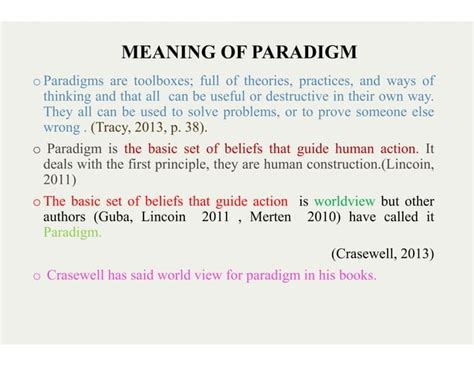 MEANING OF PARADIGM

o Paradigms are toolboxes; full of theories, practices, and ways of thinking and that all can be useful or destructive in their own way. They all can be used to solve problems, or to prove someone else wrong . (Tracy, 2013, p. 38).

o Paradigm is the basic set of beliefs that guide human action. It deals with the first principle, they are human construction.(Lincoin, 2011)

o The basic set of beliefs that guide action is worldview but other authors (Guba, Lincoin 2011 , Merten 2010) have called it Paradigm.

(Crasewell, 2013)

o Crasewell has said world view for paradigm in his books.